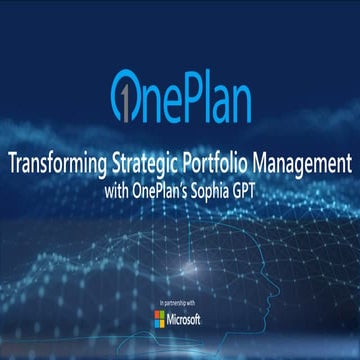 OnePlan

Transforming Strategic Portfolio Management
with OnePlan's Sophia GPT

In partnership with
Microsoft